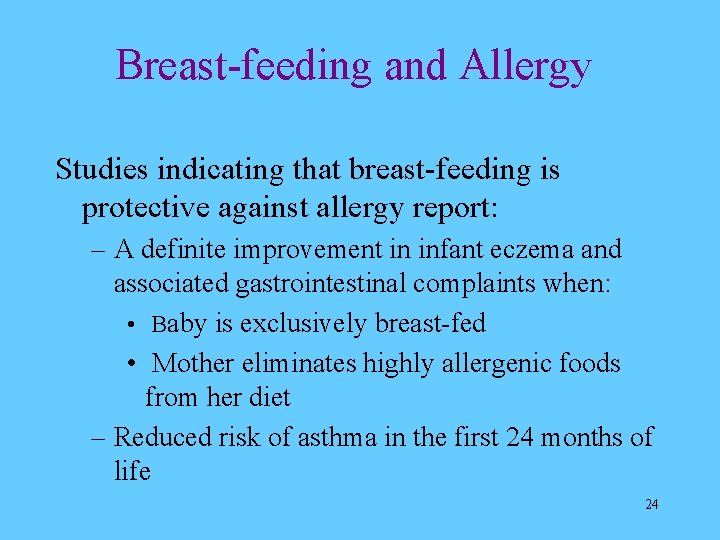 Breast-feeding and Allergy

Studies indicating that breast-feeding is protective against allergy report:

– A definite improvement in infant eczema and associated gastrointestinal complaints when:

• Baby is exclusively breast-fed

• Mother eliminates highly allergenic foods from her diet

– Reduced risk of asthma in the first 24 months of life

24